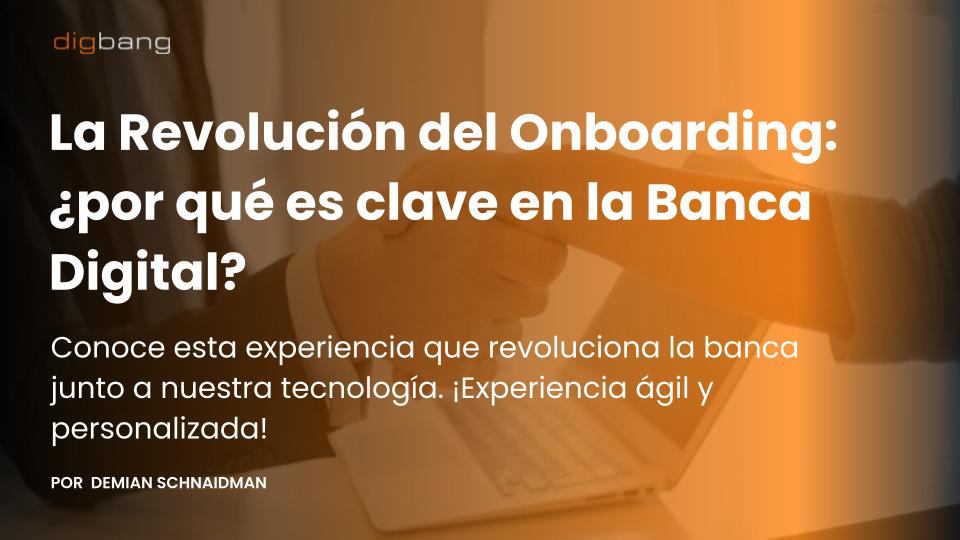 digbang

La Revolución del Onboarding: ¿por qué es clave en la Banca Digital?

Conoce esta experiencia que revoluciona la banca junto a nuestra tecnología. ¡Experiencia ágil y personalizada!

POR DEMIAN SCHNAIDMAN